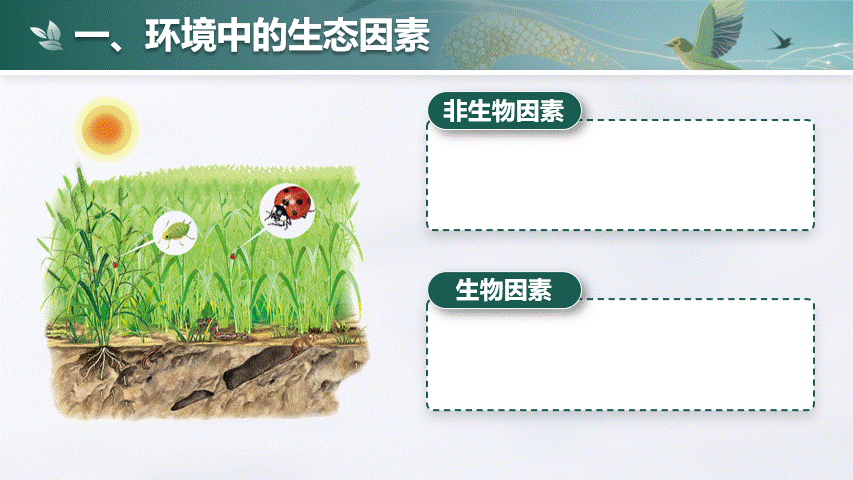 一、环境中的生态因素

非生物因素

生物因素